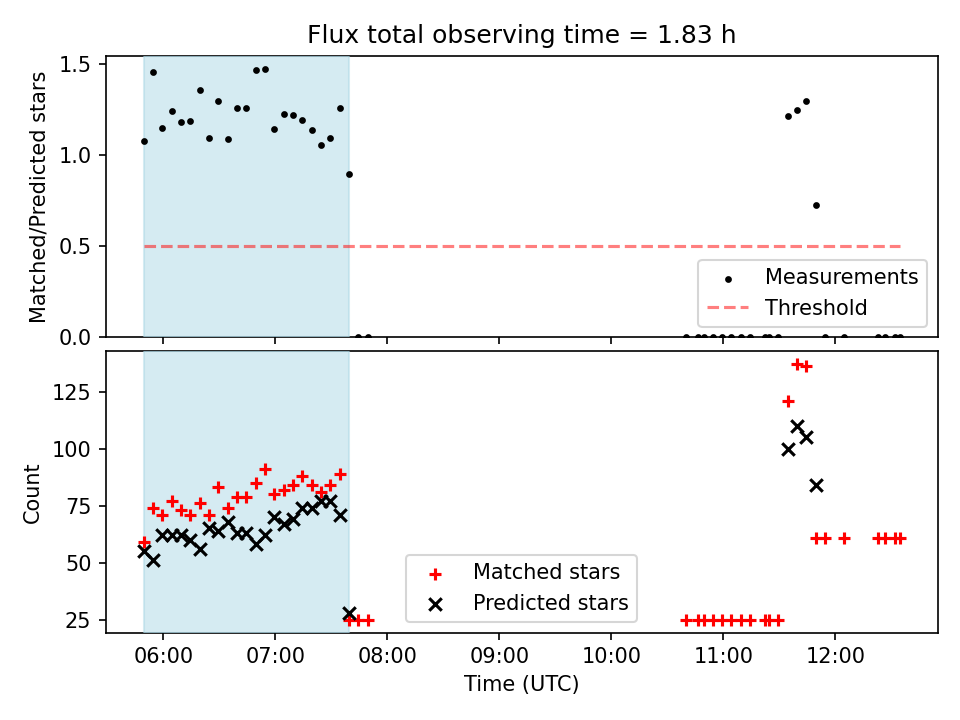 Flux total observing time = 1.83 h

Matched/Predicted stars

1.5
1.0
0.5
0.0

Measurements
Threshold

Count

125
100
75
50
25

Matched stars
Predicted stars

06:00
07:00
08:00
09:00
10:00
11:00
12:00

Time (UTC)